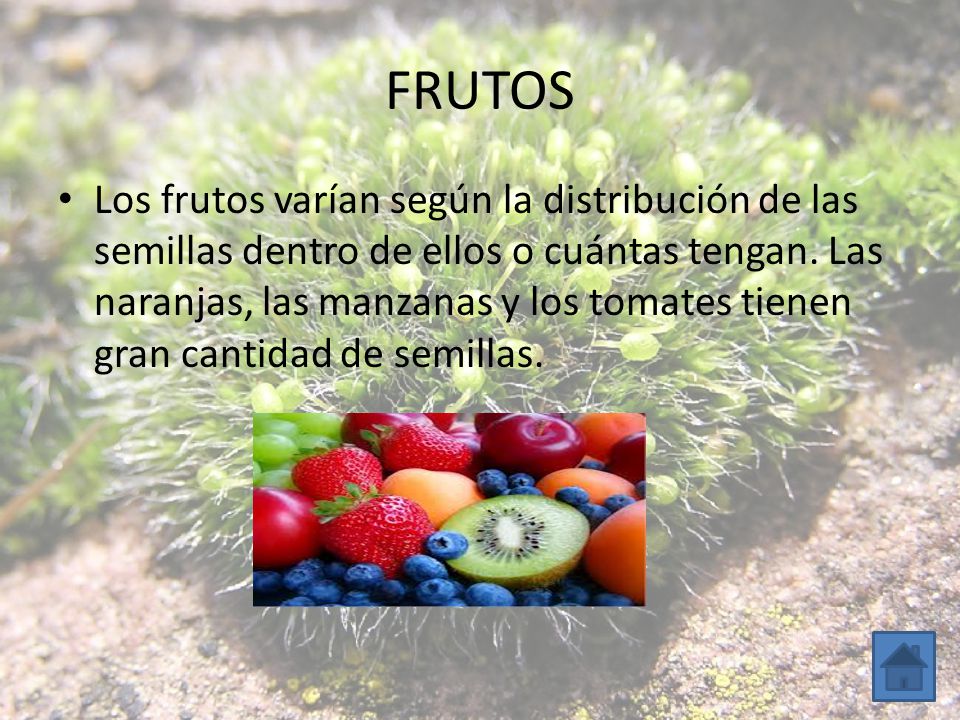 FRUTOS

• Los frutos varían según la distribución de las semillas dentro de ellos o cuántas tengan. Las naranjas, las manzanas y los tomates tienen gran cantidad de semillas.